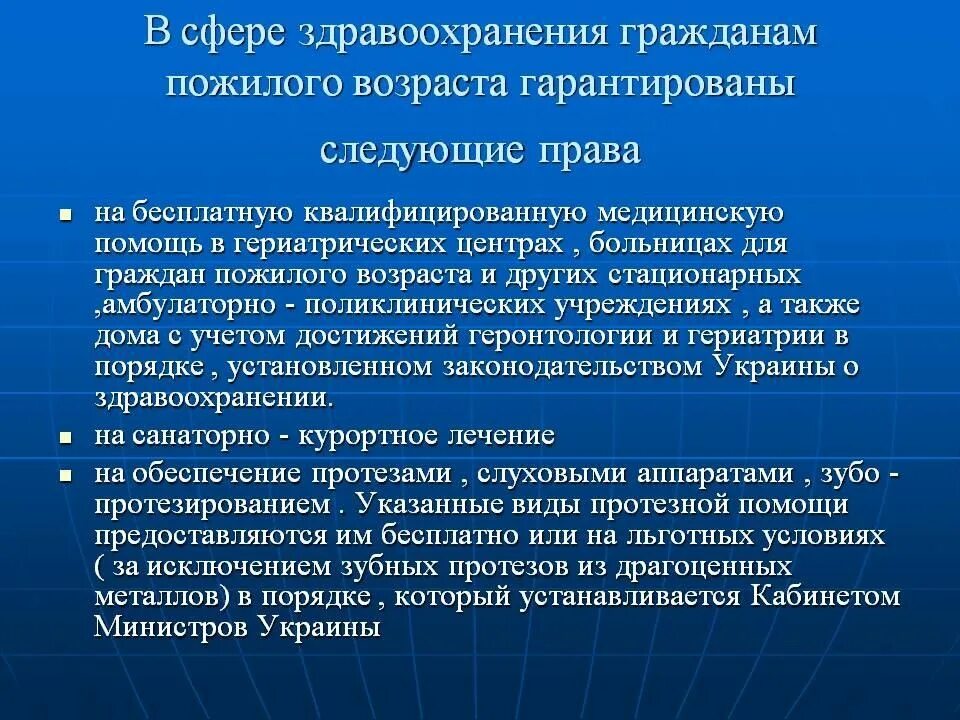 В сфере здравоохранения гражданам пожилого возраста гарантированы следующие права

- на бесплатную квалифицированную медицинскую помощь в гериатрических центрах , больницах для граждан пожилого возраста и других стационарных ,амбулаторно - поликлинических учреждениях , а также дома с учетом достижений геронтологии и гериатрии в порядке , установленном законодательством Украины о здравоохранении.
- на санаторно - курортное лечение
- на обеспечение протезами , слуховыми аппаратами , зубо - протезированием . Указанные виды протезной помощи предоставляются им бесплатно или на льготных условиях ( за исключением зубных протезов из драгоценных металлов) в порядке , который устанавливается Кабинетом Министров Украины